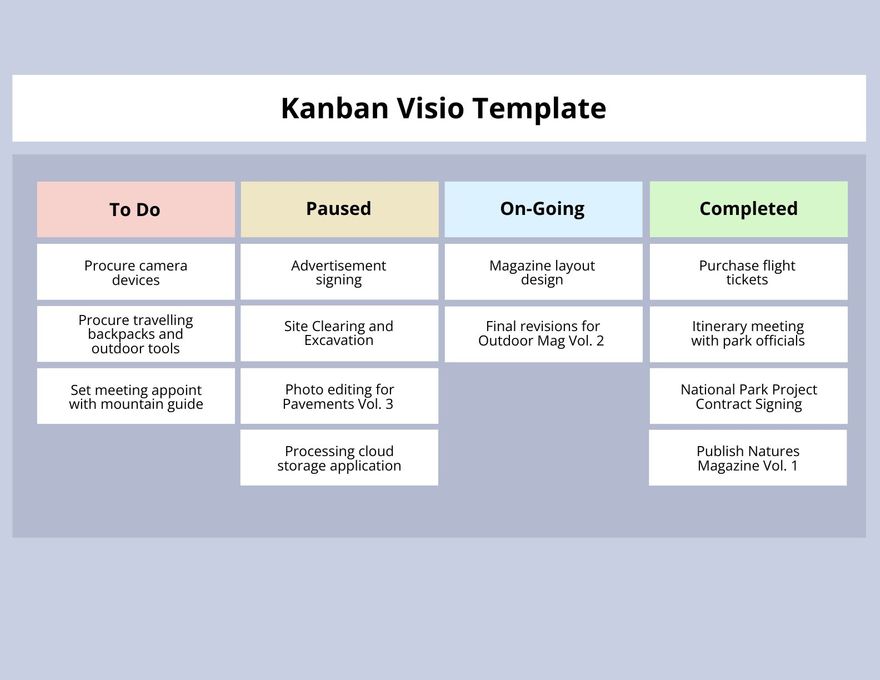 Kanban Visio Template

| To Do | Paused | On-Going | Completed |
|---|---|---|---|
| Procure camera devices | Advertisement signing | Magazine layout design | Purchase flight tickets |
| Procure travelling backpacks and outdoor tools | Site Clearing and Excavation | Final revisions for Outdoor Mag Vol. 2 | Itinerary meeting with park officials |
| Set meeting appoint with mountain guide | Photo editing for Pavements Vol. 3 | | National Park Project Contract Signing |
| | Processing cloud storage application | | Publish Natures Magazine Vol. 1 |